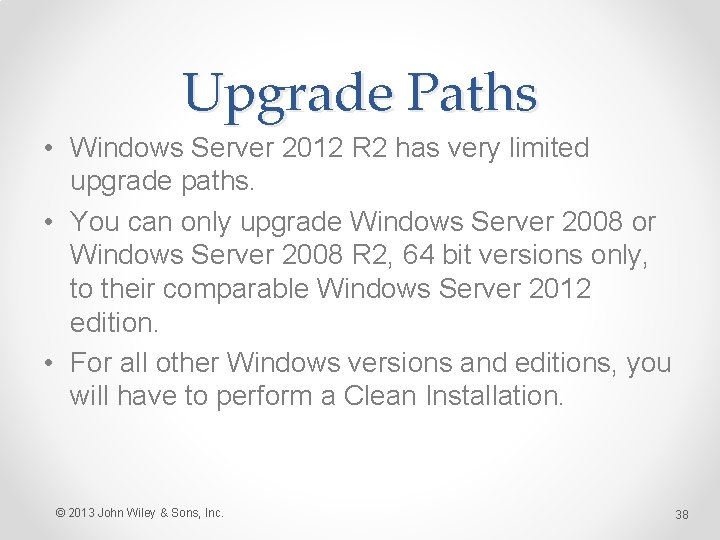 Upgrade Paths

• Windows Server 2012 R2 has very limited upgrade paths.

• You can only upgrade Windows Server 2008 or Windows Server 2008 R2, 64 bit versions only, to their comparable Windows Server 2012 edition.

• For all other Windows versions and editions, you will have to perform a Clean Installation.

© 2013 John Wiley & Sons, Inc.

38